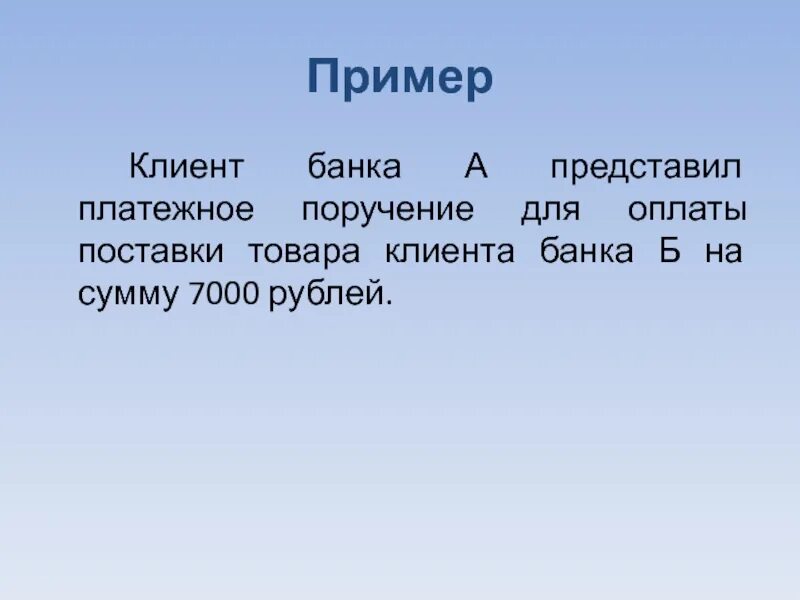 Пример

Клиент банка А представил платежное поручение для оплаты поставки товара клиента банка Б на сумму 7000 рублей.